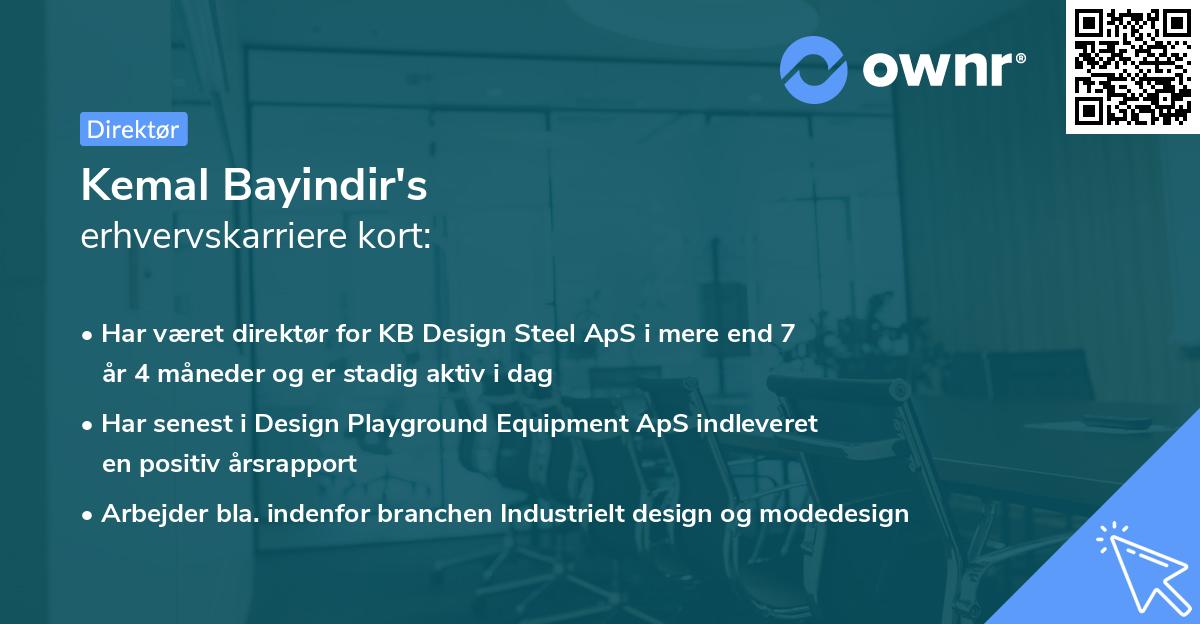 ownr®

Direktør

Kemal Bayindir's
erhvervskarriere kort:

• Har været direktør for KB Design Steel ApS i mere end 7 år 4 måneder og er stadig aktiv i dag

• Har senest i Design Playground Equipment ApS indleveret en positiv årsrapport

• Arbejder bla. indenfor branchen Industrielt design og modedesign